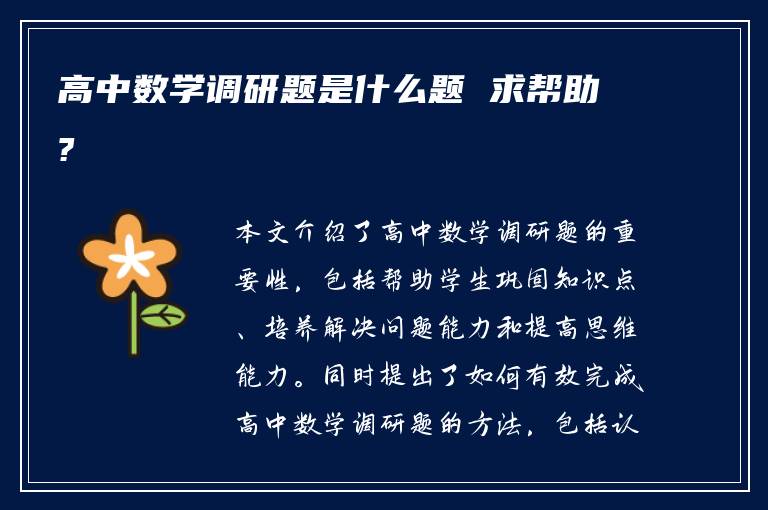 高中数学调研题是什么题 求帮助？

本文介绍了高中数学调研题的重要性，包括帮助学生巩固知识点、培养解决问题能力和提高思维能力。同时提出了如何有效完成高中数学调研题的方法，包括认